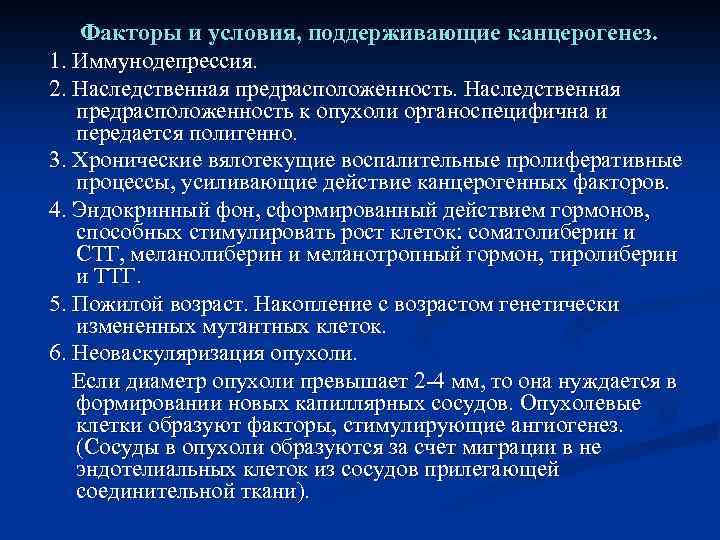 Факторы и условия, поддерживающие канцерогенез.

1. Иммунодепрессия.

2. Наследственная предрасположенность. Наследственная предрасположенность к опухоли органоспецифична и передается полигенно.

3. Хронические вялотекущие воспалительные пролиферативные процессы, усиливающие действие канцерогенных факторов.

4. Эндокринный фон, сформированный действием гормонов, способных стимулировать рост клеток: соматолиберин и СТГ, меланолиберин и меланотропный гормон, тиролиберин и ТТГ.

5. Пожилой возраст. Накопление с возрастом генетически измененных мутантных клеток.

6. Неоваскуляризация опухоли.

Если диаметр опухоли превышает 2-4 мм, то она нуждается в формировании новых капиллярных сосудов. Опухолевые клетки образуют факторы, стимулирующие ангиогенез. (Сосуды в опухоли образуются за счет миграции в не эндотелиальных клеток из сосудов прилегающей соединительной ткани).